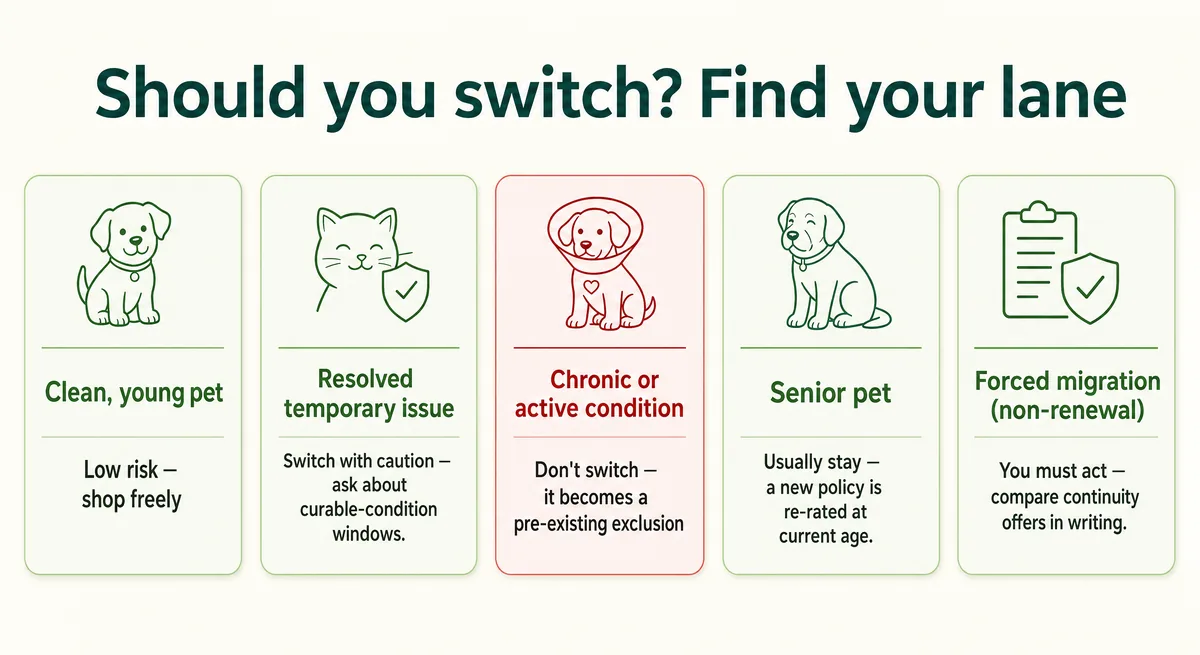 Should you switch? Find your lane

Clean, young pet

Low risk — shop freely

Resolved temporary issue

Switch with caution — ask about curable-condition windows.

Chronic or active condition

Don't switch — it becomes a pre-existing exclusion

Senior pet

Usually stay — a new policy is re-rated at current age.

Forced migration (non-renewal)

You must act — compare continuity offers in writing.